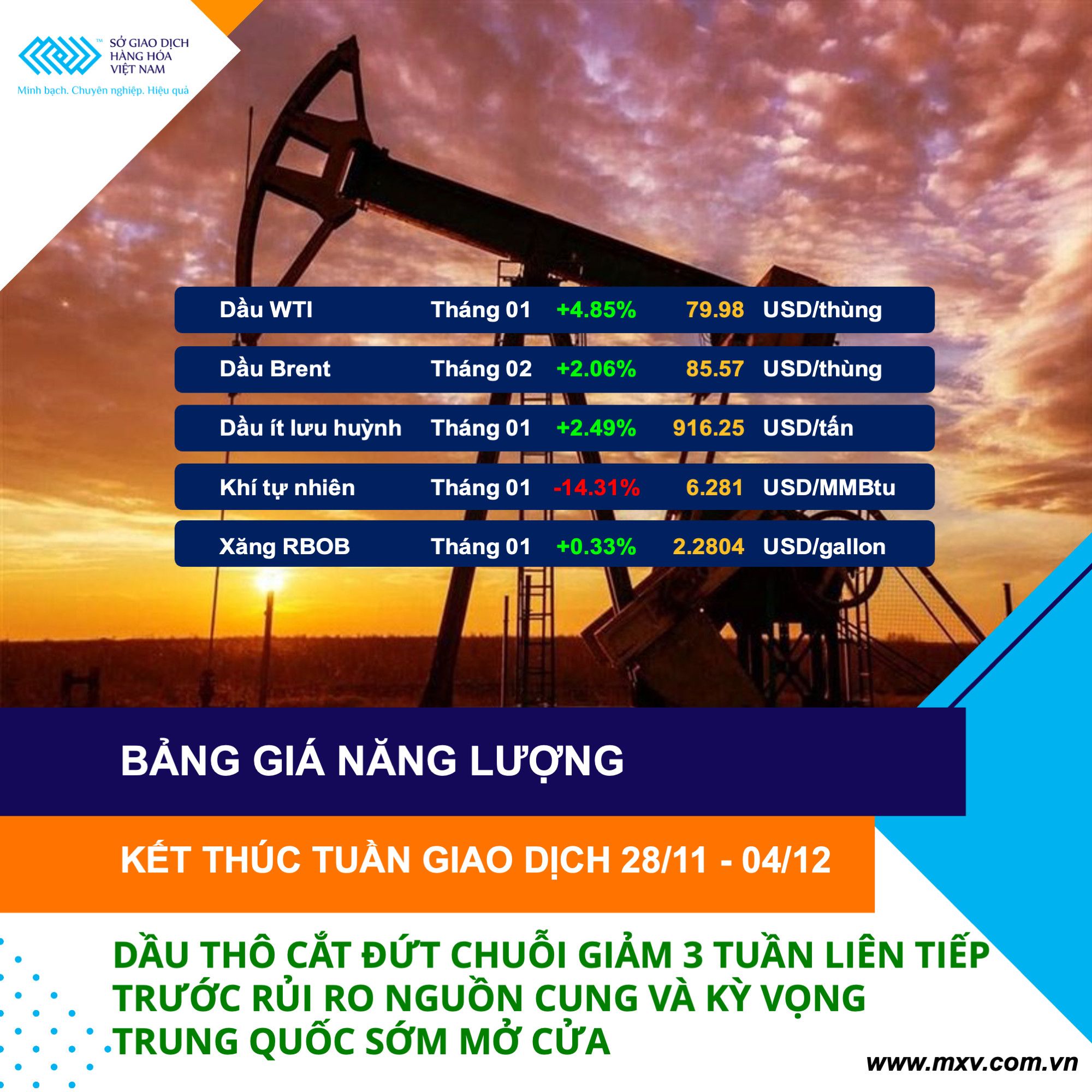 SỞ GIAO DỊCH HÀNG HÓA VIỆT NAM
Minh bạch. Chuyên nghiệp. Hiệu quả

| Dầu WTI | Tháng 01 | +4.85% | 79.98 | USD/thùng |
|---|---|---|---|---|
| Dầu Brent | Tháng 02 | +2.06% | 85.57 | USD/thùng |
| Dầu ít lưu huỳnh | Tháng 01 | +2.49% | 916.25 | USD/tấn |
| Khí tự nhiên | Tháng 01 | -14.31% | 6.281 | USD/MMBtu |
| Xăng RBOB | Tháng 01 | +0.33% | 2.2804 | USD/gallon |

BẢNG GIÁ NĂNG LƯỢNG

KẾT THÚC TUẦN GIAO DỊCH 28/11 - 04/12

DẦU THÔ CẮT ĐỨT CHUỖI GIẢM 3 TUẦN LIÊN TIẾP TRƯỚC RỦI RO NGUỒN CUNG VÀ KỲ VỌNG TRUNG QUỐC SỚM MỞ CỬA

www.mxv.com.vn